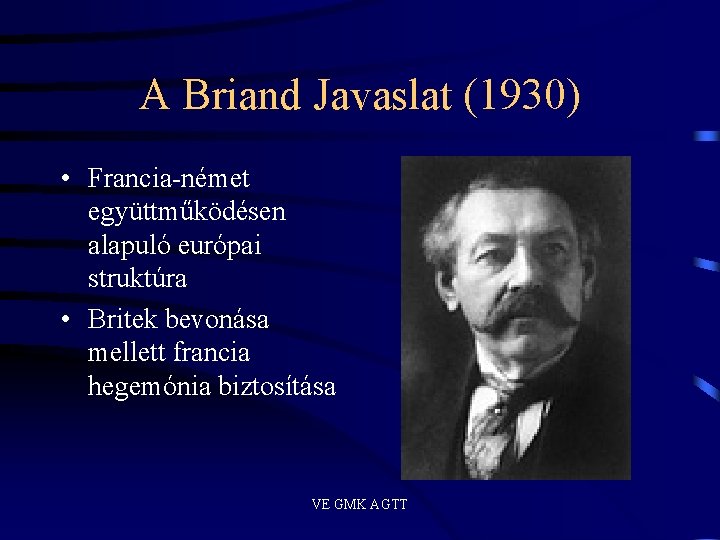 A Briand Javaslat (1930)

• Francia-német együttműködésen alapuló európai struktúra
• Britek bevonása mellett francia hegemónia biztosítása

VE GMK AGTT